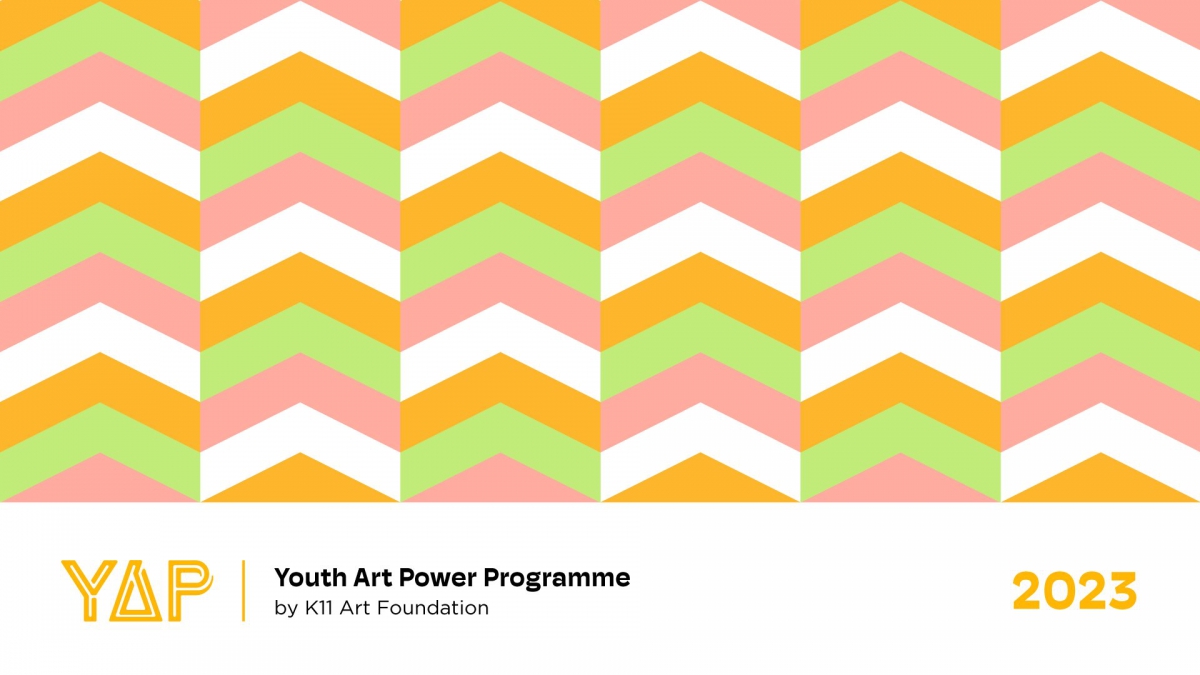 YAP

Youth Art Power Programme
by K11 Art Foundation

2023